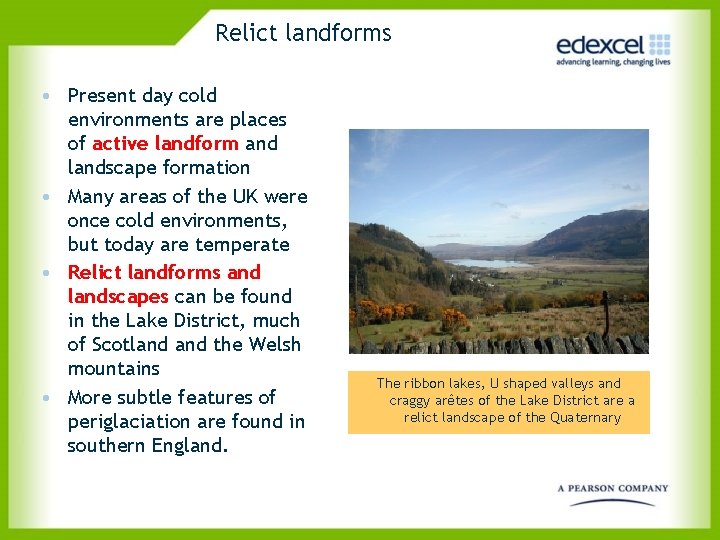 Relict landforms

edexcel
advancing learning, changing lives

• Present day cold environments are places of active landform and landscape formation
• Many areas of the UK were once cold environments, but today are temperate
• Relict landforms and landscapes can be found in the Lake District, much of Scotland and the Welsh mountains
• More subtle features of periglaciation are found in southern England.

The ribbon lakes, U shaped valleys and craggy arêtes of the Lake District are a relict landscape of the Quaternary

A PEARSON COMPANY